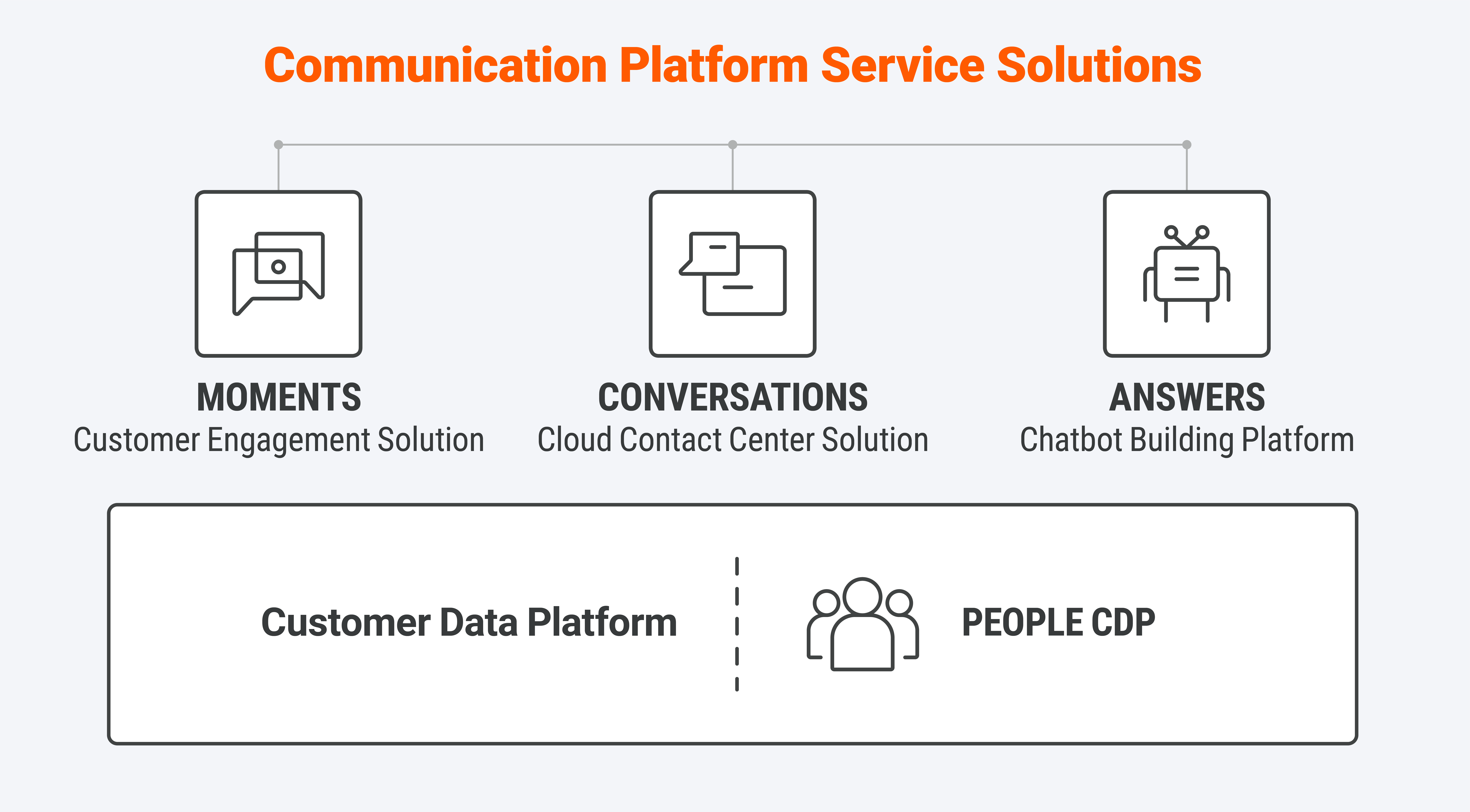 Communication Platform Service Solutions

MOMENTS
Customer Engagement Solution

CONVERSATIONS
Cloud Contact Center Solution

ANSWERS
Chatbot Building Platform

Customer Data Platform

PEOPLE CDP